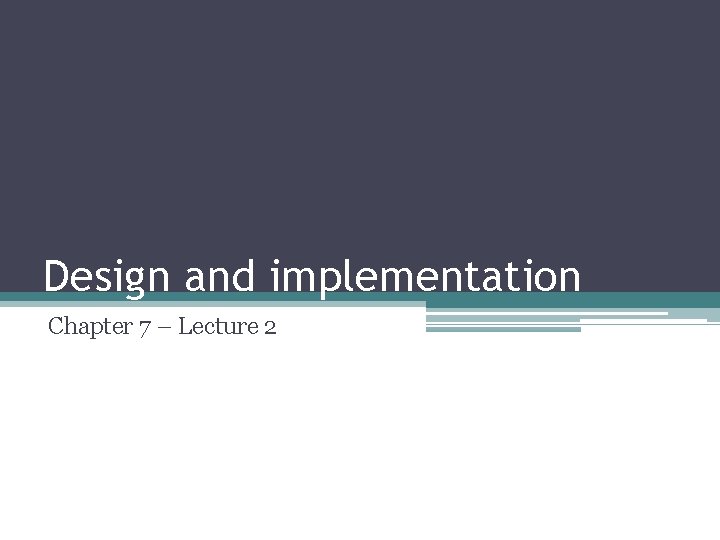 Design and implementation

Chapter 7 – Lecture 2